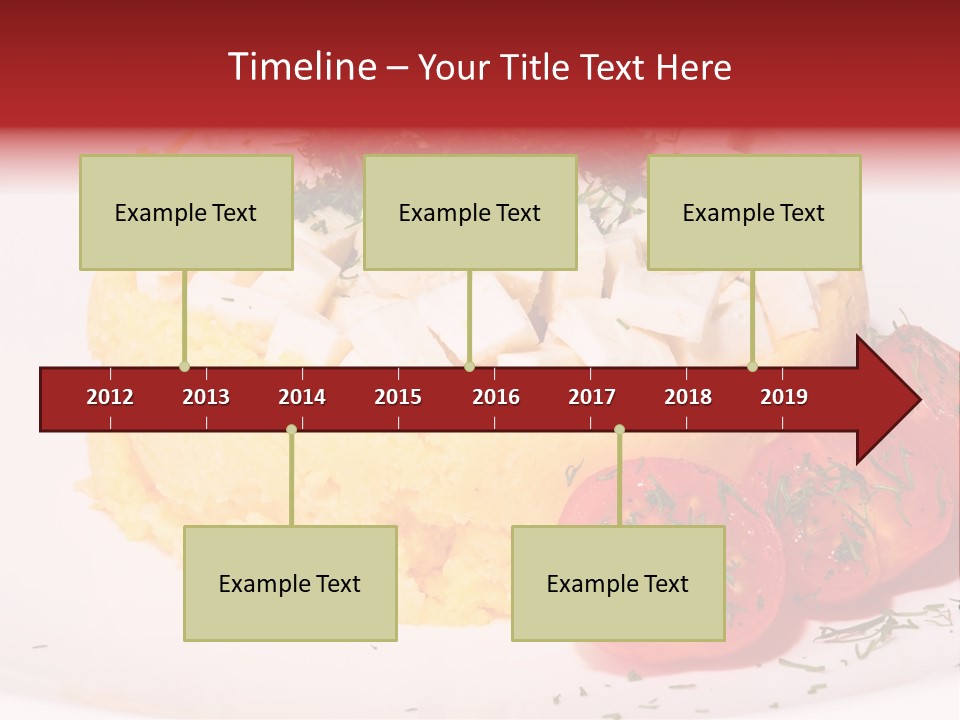 Timeline – Your Title Text Here

Example Text

Example Text

Example Text

2012 2013 2014 2015 2016 2017 2018 2019

Example Text

Example Text